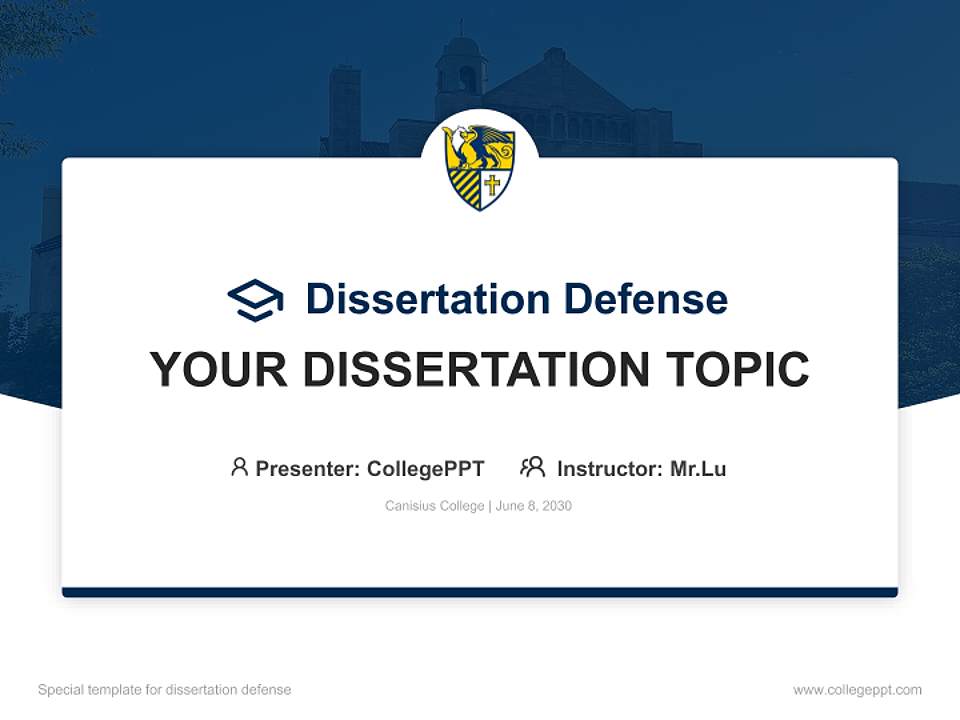 Dissertation Defense

YOUR DISSERTATION TOPIC

Presenter: CollegePPT Instructor: Mr.Lu

Canisius College | June 8, 2030

Special template for dissertation defense

www.collegeppt.com